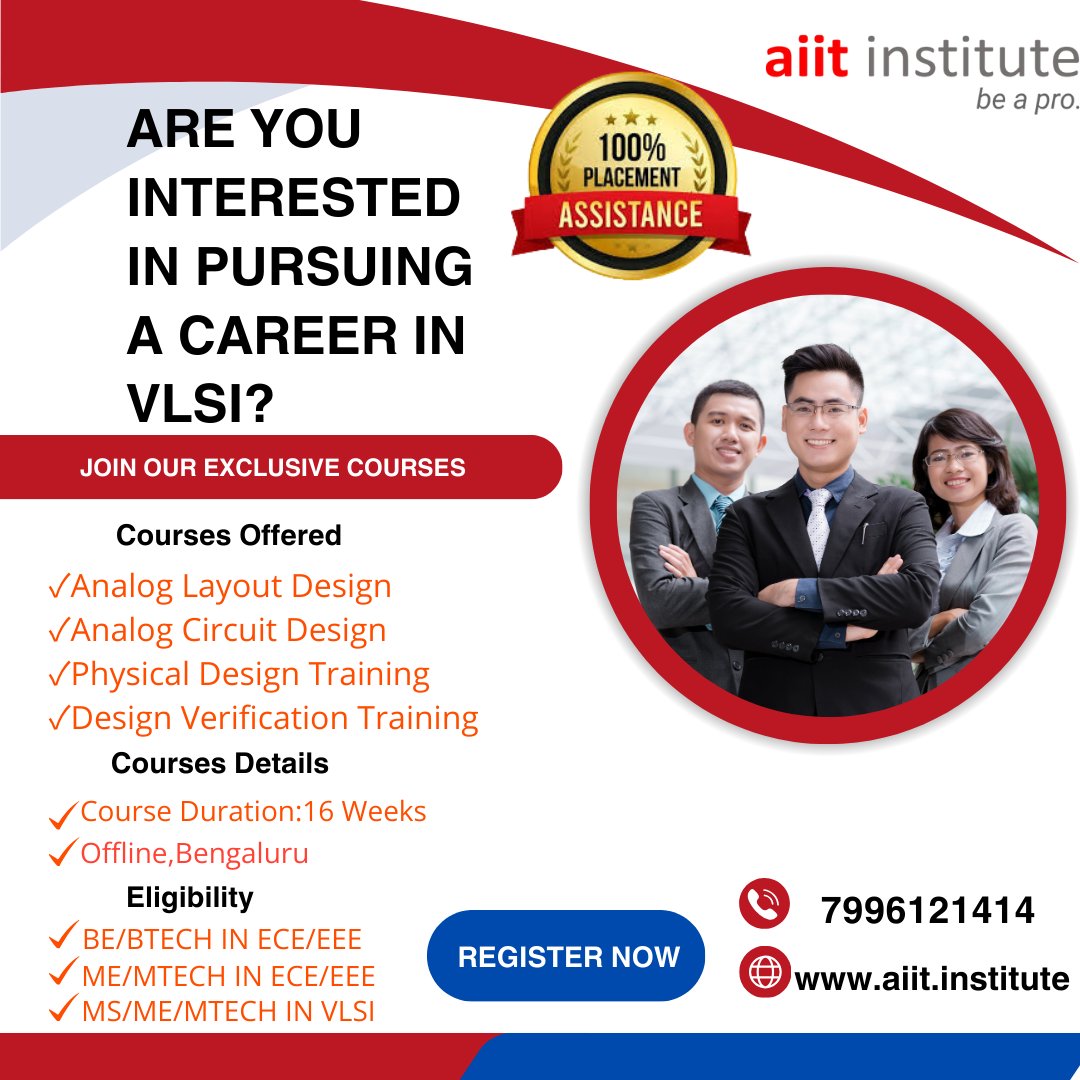 aiit institute
be a pro.

ARE YOU INTERESTED IN PURSUING A CAREER IN VLSI?

100% PLACEMENT ASSISTANCE

JOIN OUR EXCLUSIVE COURSES

Courses Offered

✓Analog Layout Design
✓Analog Circuit Design
✓Physical Design Training
✓Design Verification Training

Courses Details

✓Course Duration:16 Weeks
✓Offline,Bengaluru

Eligibility

✓BE/BTECH IN ECE/EEE
✓ME/MTECH IN ECE/EEE
✓MS/ME/MTECH IN VLSI

REGISTER NOW

7996121414

www.aiit.institute